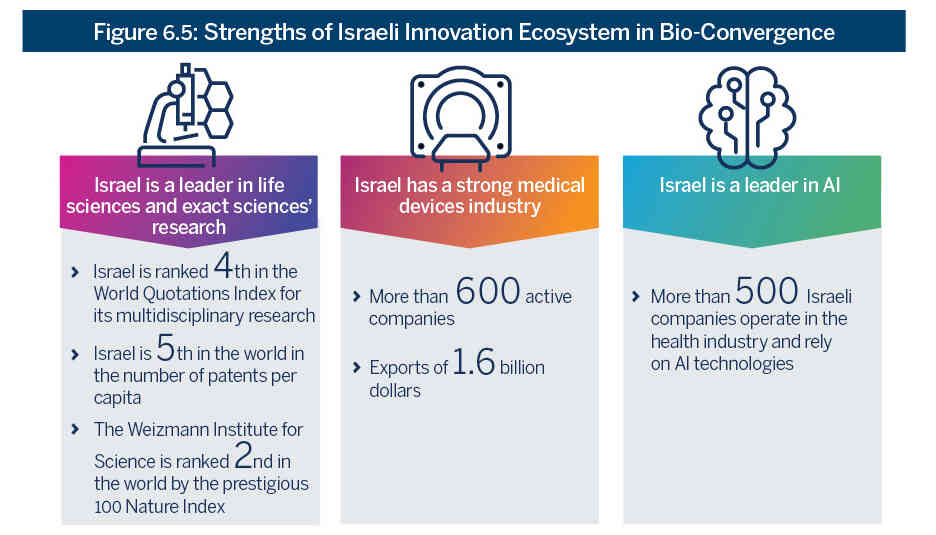 Figure 6.5: Strengths of Israeli Innovation Ecosystem in Bio-Convergence

Israel is a leader in life sciences and exact sciences' research

› Israel is ranked 4th in the World Quotations Index for its multidisciplinary research

› Israel is 5th in the world in the number of patents per capita

› The Weizmann Institute for Science is ranked 2nd in the world by the prestigious 100 Nature Index

Israel has a strong medical devices industry

› More than 600 active companies

› Exports of 1.6 billion dollars

Israel is a leader in AI

› More than 500 Israeli companies operate in the health industry and rely on AI technologies